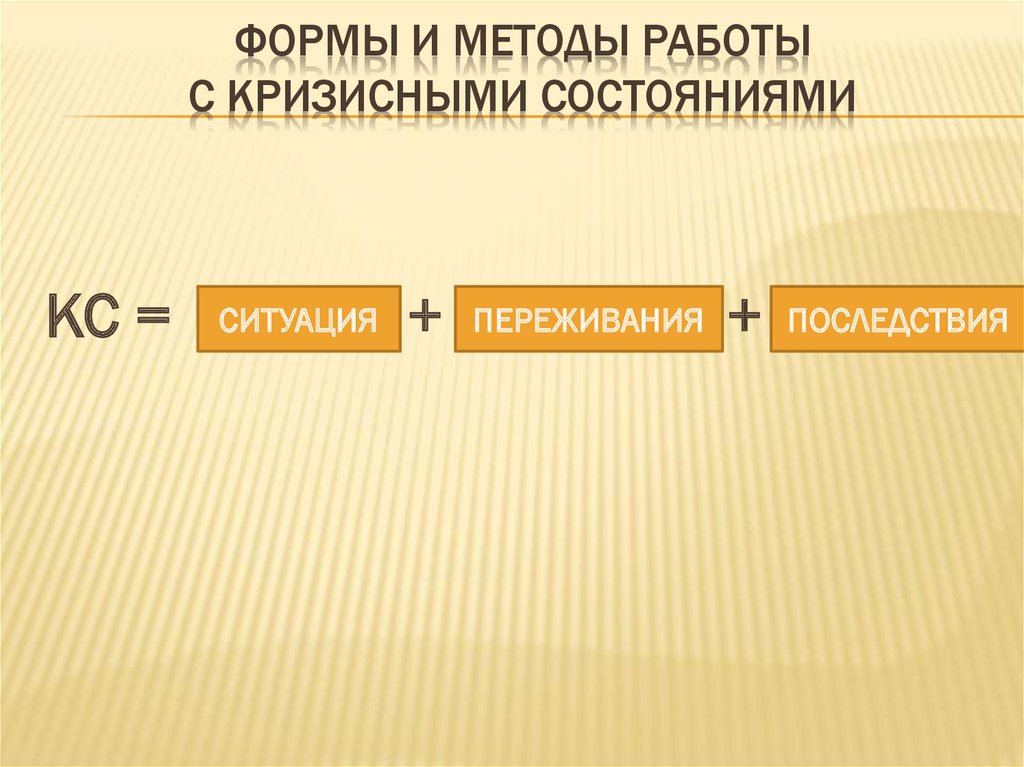 ФОРМЫ И МЕТОДЫ РАБОТЫ С КРИЗИСНЫМИ СОСТОЯНИЯМИ

КС = СИТУАЦИЯ + ПЕРЕЖИВАНИЯ + ПОСЛЕДСТВИЯ